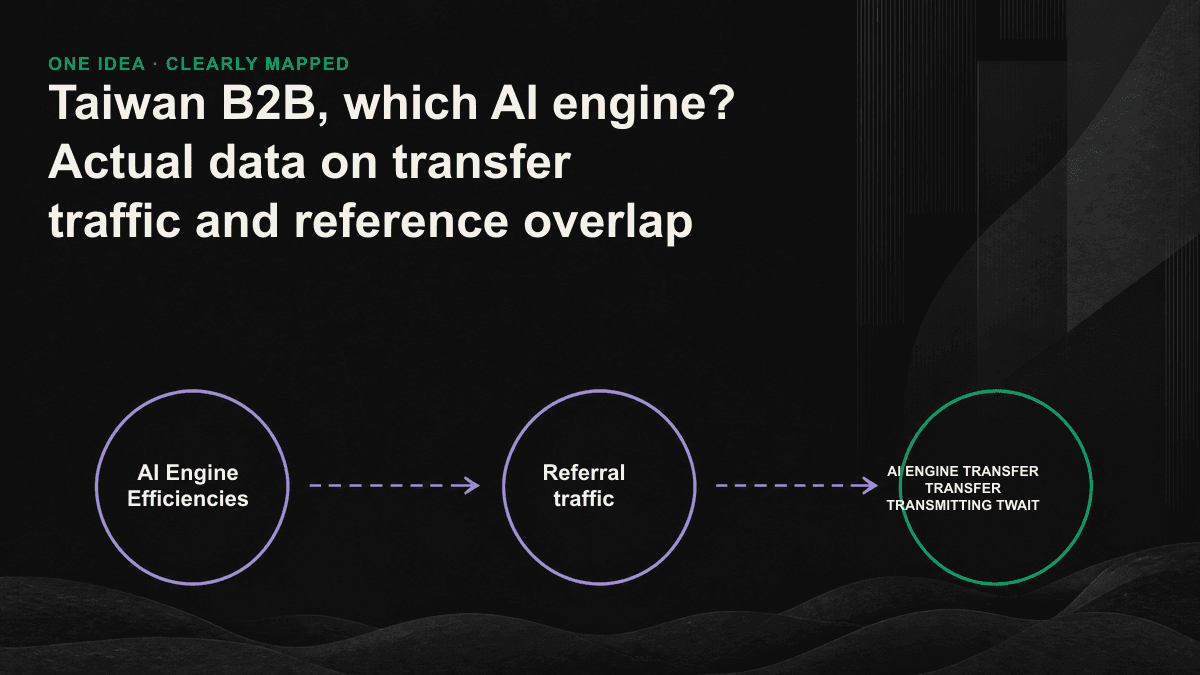 ONE IDEA · CLEARLY MAPPED

Taiwan B2B, which AI engine? Actual data on transfer traffic and reference overlap

AI Engine Efficiencies

Referral traffic

AI ENGINE TRANSFER TRANSFER TRANSMITTING TWAIT